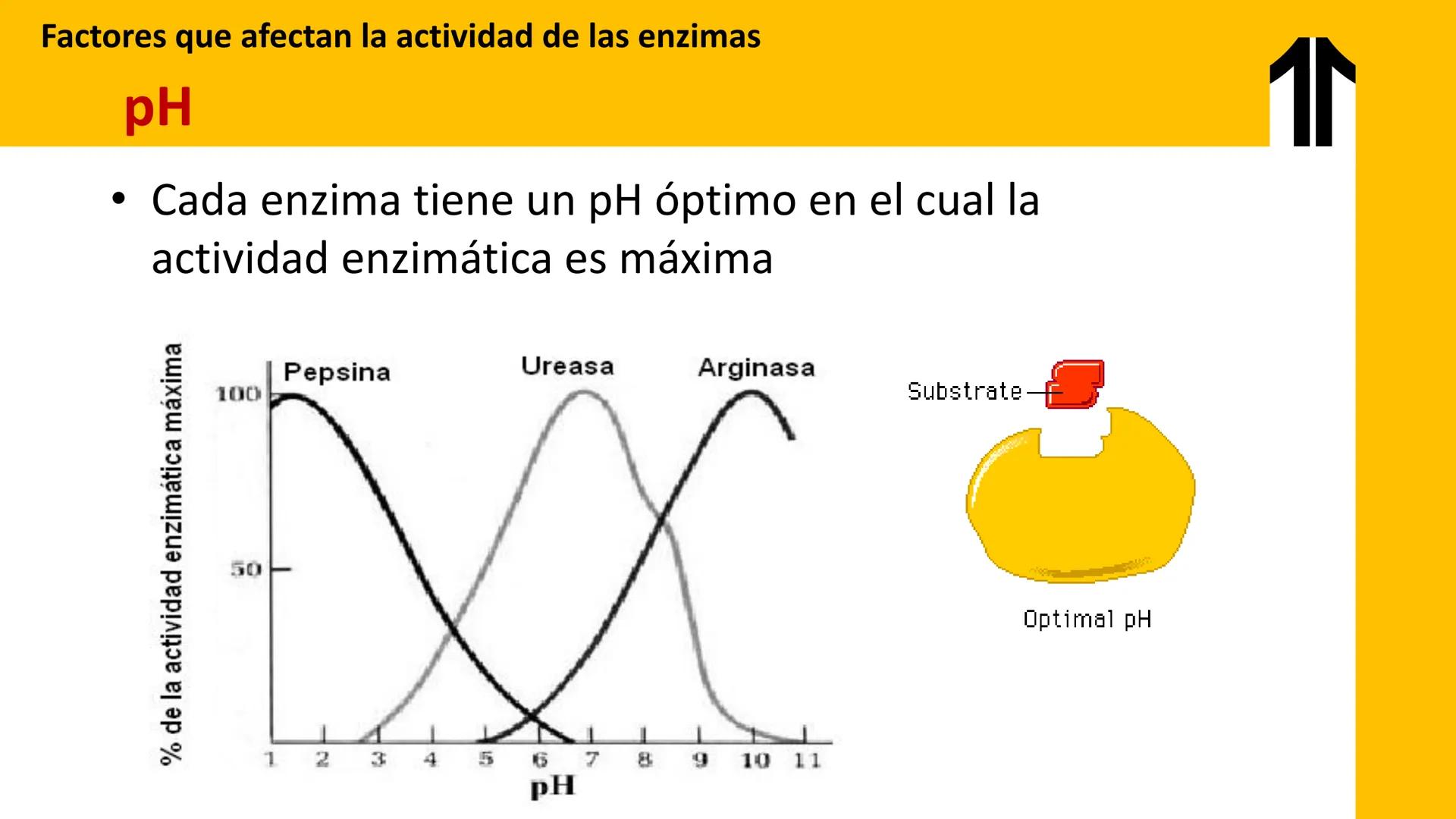 Factores que afectan la actividad de las enzimas

pH

• Cada enzima tiene un pH óptimo en el cual la actividad enzimática es máxima

% de la actividad enzimática máxima

100

50

Pepsina

Ureasa

Arginasa

1 2 3 4 5 6 7 8 9 10 11

pH

Substrate

Optimal pH